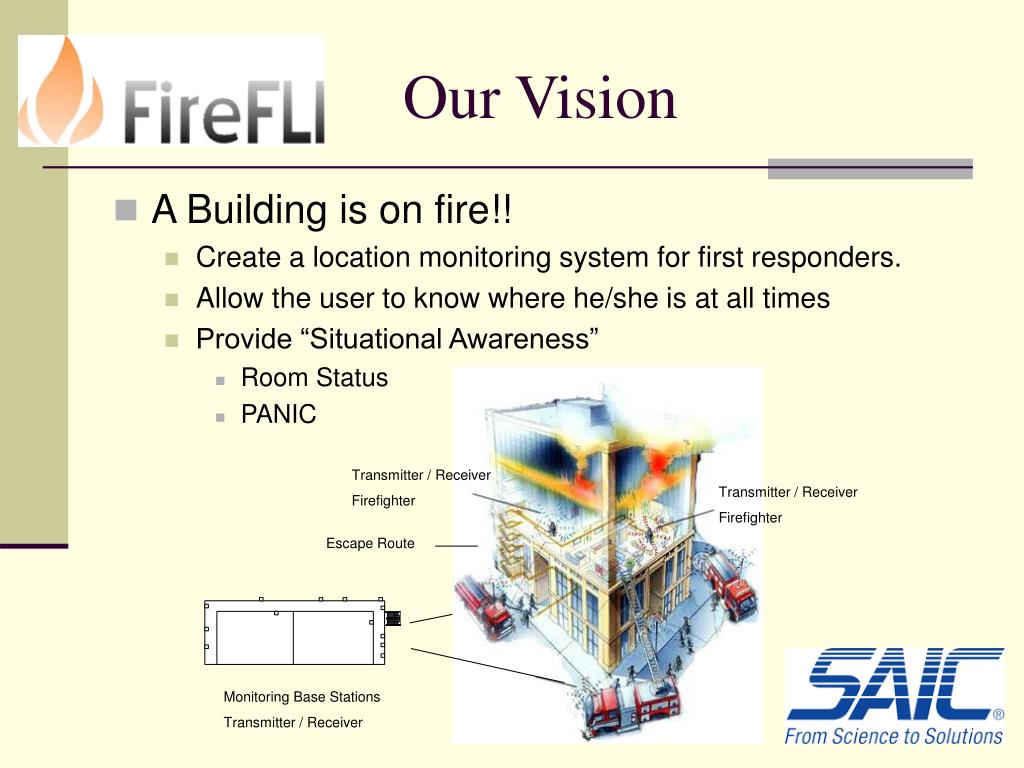 FireFLI

Our Vision

A Building is on fire!!
Create a location monitoring system for first responders.
Allow the user to know where he/she is at all times
Provide “Situational Awareness”
Room Status
PANIC

Transmitter / Receiver
Firefighter

Transmitter / Receiver
Firefighter

Escape Route

Monitoring Base Stations
Transmitter / Receiver

SAIC®
From Science to Solutions